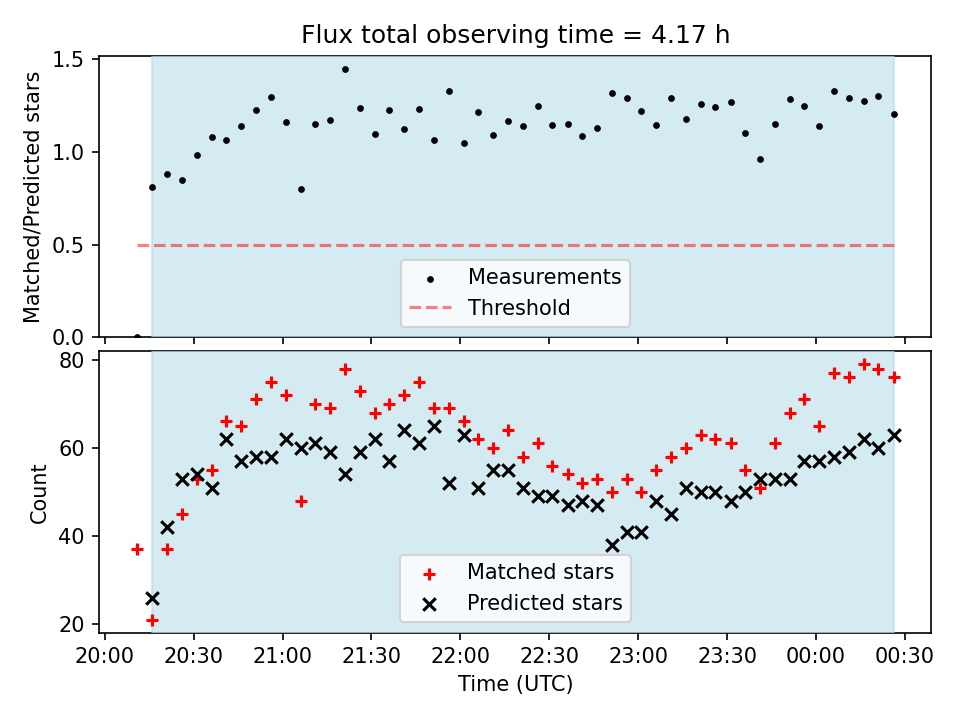 Flux total observing time = 4.17 h

Matched/Predicted stars

1.5
1.0
0.5
0.0

Measurements
Threshold

Count

80
60
40
20

Matched stars
Predicted stars

20:00 20:30 21:00 21:30 22:00 22:30 23:00 23:30 00:00 00:30

Time (UTC)